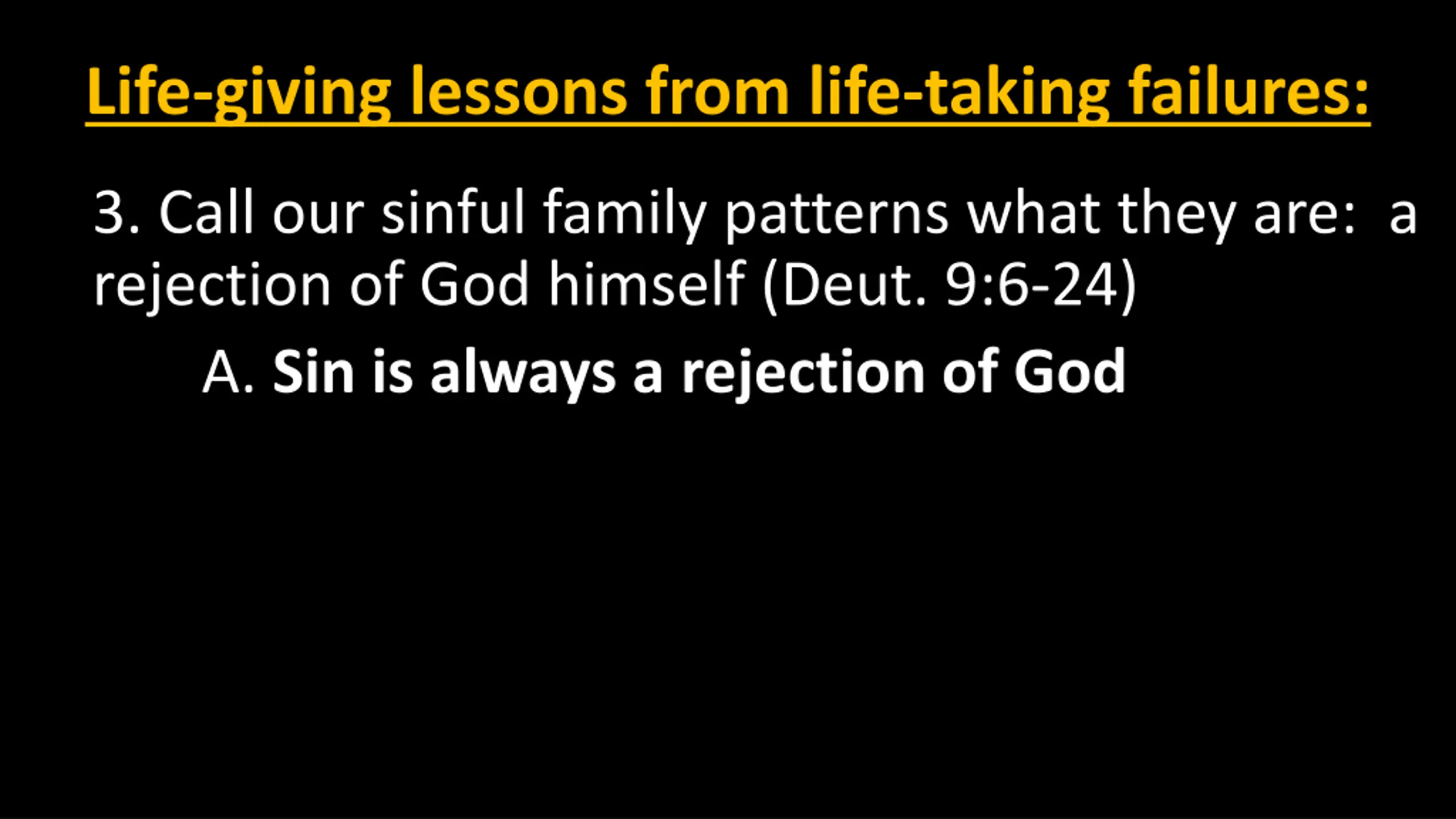 Life-giving lessons from life-taking failures:

3. Call our sinful family patterns what they are: a rejection of God himself (Deut. 9:6-24)

A. Sin is always a rejection of God